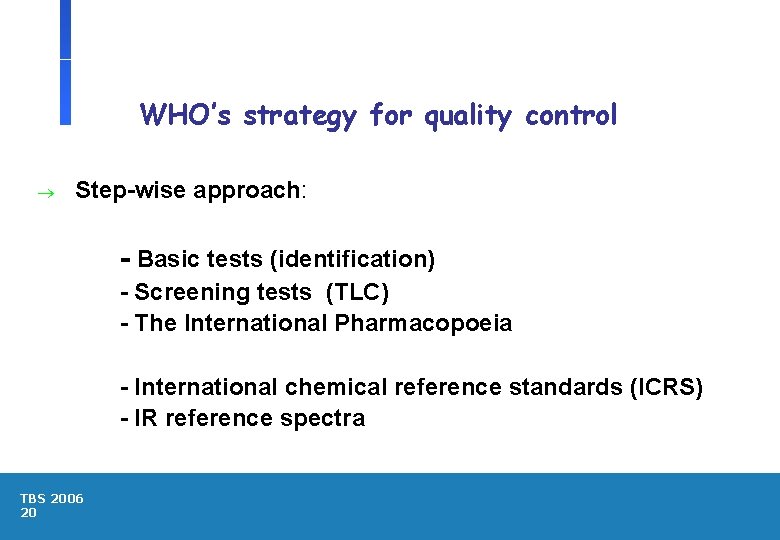 WHO's strategy for quality control

→ Step-wise approach:

- Basic tests (identification)
- Screening tests (TLC)
- The International Pharmacopoeia

- International chemical reference standards (ICRS)
- IR reference spectra

TBS 2006
20